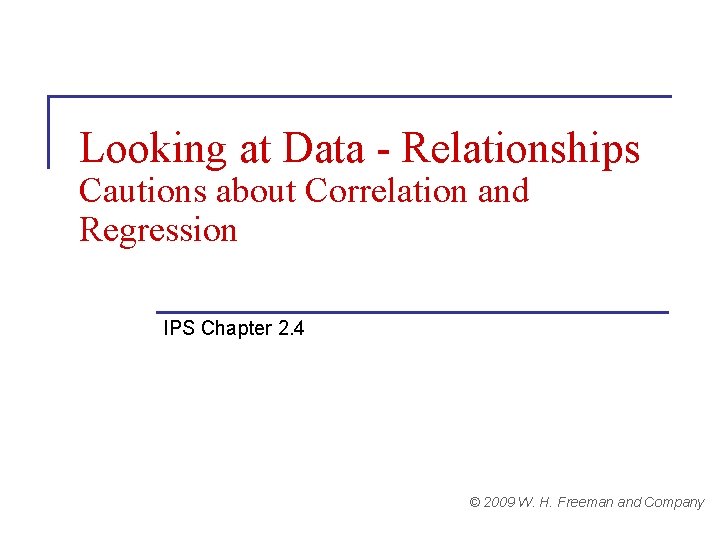 Looking at Data - Relationships
Cautions about Correlation and Regression

IPS Chapter 2.4

© 2009 W. H. Freeman and Company